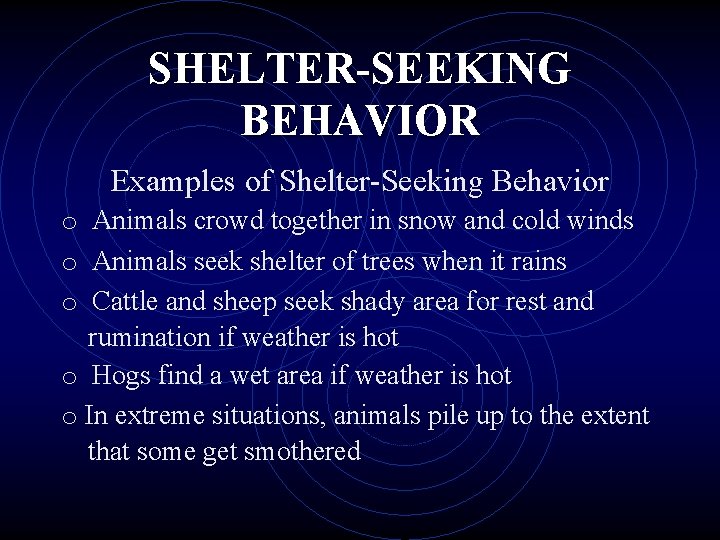 SHELTER-SEEKING BEHAVIOR

Examples of Shelter-Seeking Behavior

o Animals crowd together in snow and cold winds

o Animals seek shelter of trees when it rains

o Cattle and sheep seek shady area for rest and rumination if weather is hot

o Hogs find a wet area if weather is hot

o In extreme situations, animals pile up to the extent that some get smothered